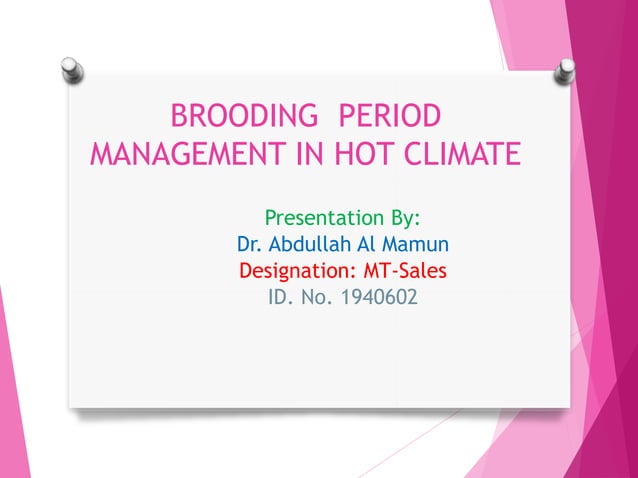 BROODING PERIOD MANAGEMENT IN HOT CLIMATE

Presentation By:
Dr. Abdullah Al Mamun
Designation: MT-Sales
ID. No. 1940602